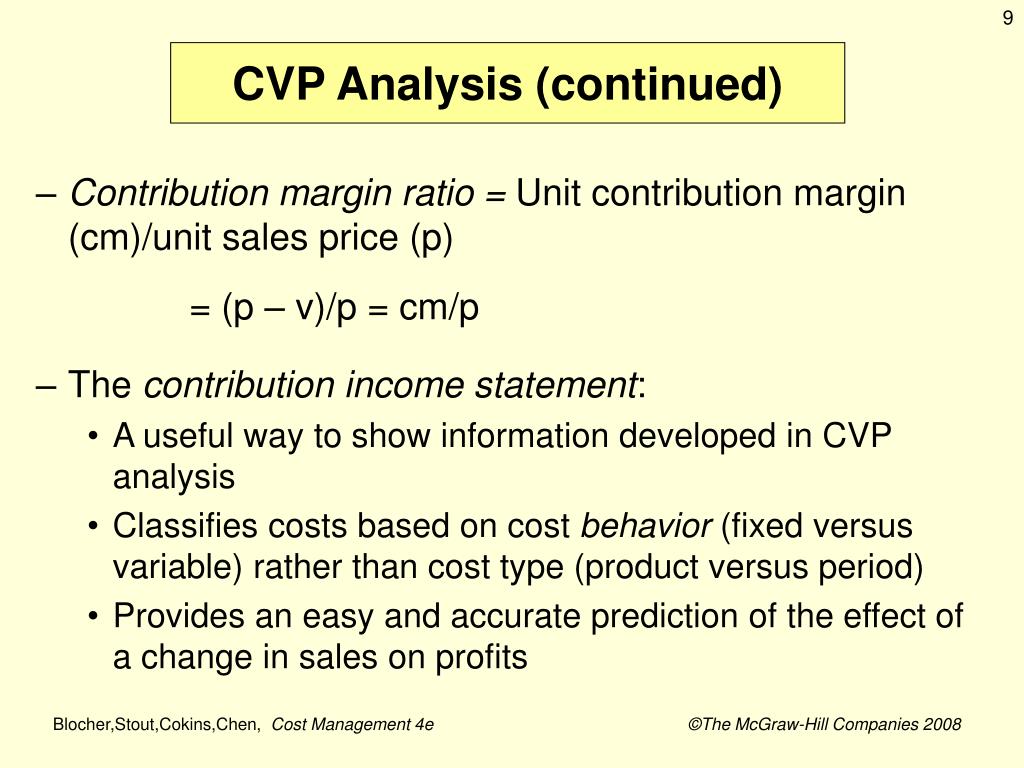 9

CVP Analysis (continued)

– Contribution margin ratio = Unit contribution margin (cm)/unit sales price (p)

= (p – v)/p = cm/p

– The contribution income statement:

• A useful way to show information developed in CVP analysis

• Classifies costs based on cost behavior (fixed versus variable) rather than cost type (product versus period)

• Provides an easy and accurate prediction of the effect of a change in sales on profits

Blocher,Stout,Cokins,Chen, Cost Management 4e

©The McGraw-Hill Companies 2008